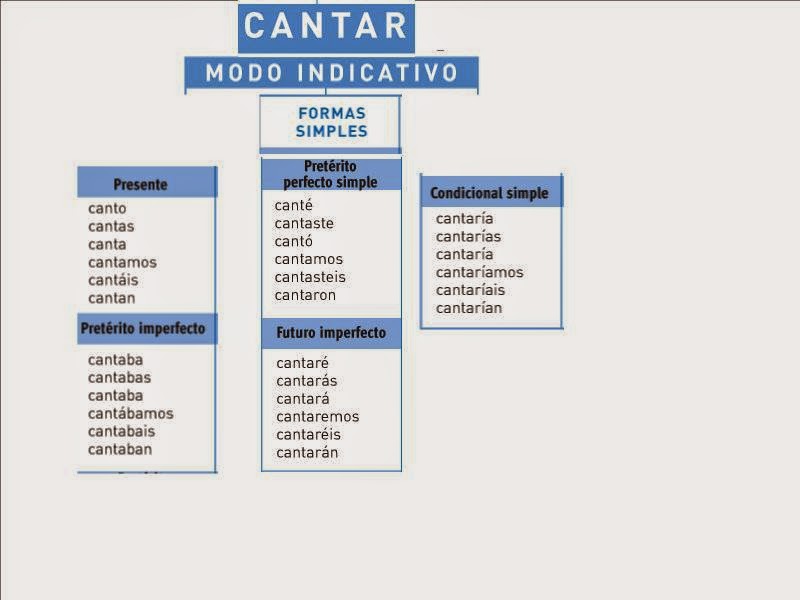 CANTAR

MODO INDICATIVO

FORMAS SIMPLES

Presente

canto
cantas
canta
cantamos
cantáis
cantan

Pretérito imperfecto

cantaba
cantabas
cantaba
cantábamos
cantabais
cantaban

Pretérito perfecto simple

canté
cantaste
cantó
cantamos
cantasteis
cantaron

Futuro imperfecto

cantaré
cantarás
cantará
cantaremos
cantaréis
cantarán

Condicional simple

cantaría
cantarías
cantaría
cantaríamos
cantaríais
cantarían